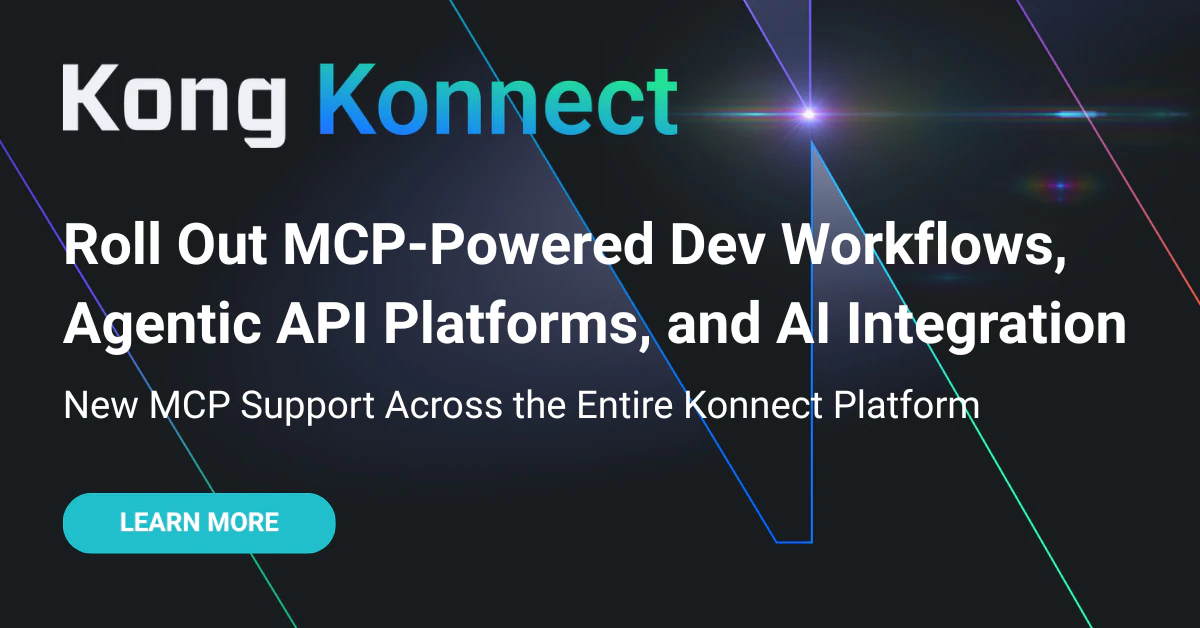 Kong Konnect

Roll Out MCP-Powered Dev Workflows, Agentic API Platforms, and AI Integration

New MCP Support Across the Entire Konnect Platform

LEARN MORE